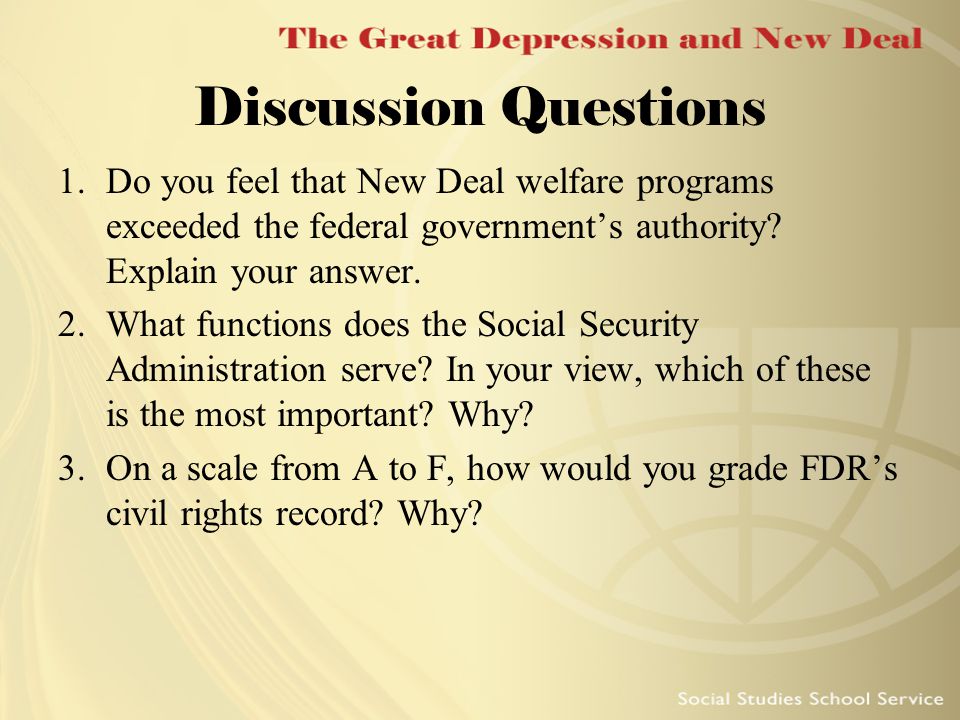 The Great Depression and New Deal

Discussion Questions

1. Do you feel that New Deal welfare programs exceeded the federal government’s authority? Explain your answer.
2. What functions does the Social Security Administration serve? In your view, which of these is the most important? Why?
3. On a scale from A to F, how would you grade FDR’s civil rights record? Why?

Social Studies School Service